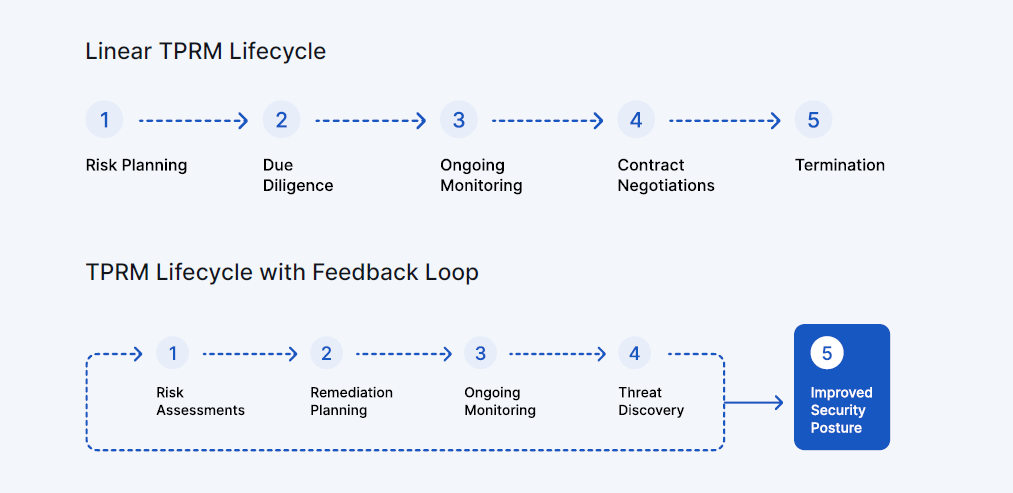 Linear TPRM Lifecycle

1 Risk Planning

2 Due Diligence

3 Ongoing Monitoring

4 Contract Negotiations

5 Termination

TPRM Lifecycle with Feedback Loop

1 Risk Assessments

2 Remediation Planning

3 Ongoing Monitoring

4 Threat Discovery

5 Improved Security Posture